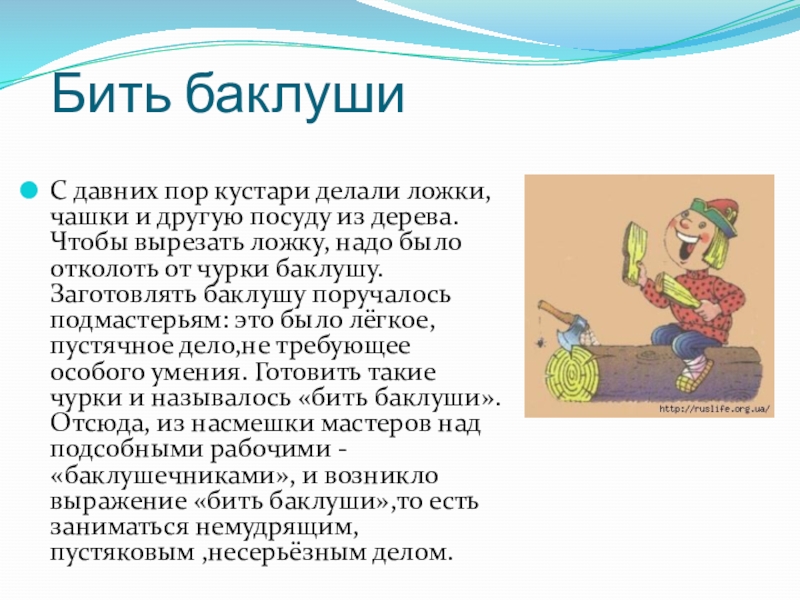 Бить баклуши

С давних пор кустари делали ложки, чашки и другую посуду из дерева. Чтобы вырезать ложку, надо было отколоть от чурки баклушу. Заготовлять баклушу поручалось подмастерьям: это было лёгкое, пустячное дело,не требующее особого умения. Готовить такие чурки и называлось «бить баклуши». Отсюда, из насмешки мастеров над подсобными рабочими - «баклушечниками», и возникло выражение «бить баклуши»,то есть заниматься немудрящим, пустяковым ,несерьёзным делом.

http://ruslife.org.ua/